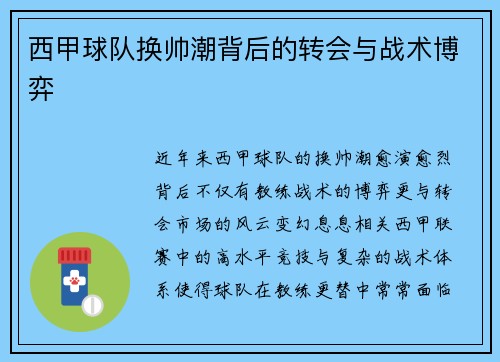 西甲球队换帅潮背后的转会与战术博弈

近年来西甲球队的换帅潮愈演愈烈背后不仅有教练战术的博弈更与转会市场的风云变幻息息相关西甲联赛中的高水平竞技与复杂的战术体系使得球队在教练更替中常常面临